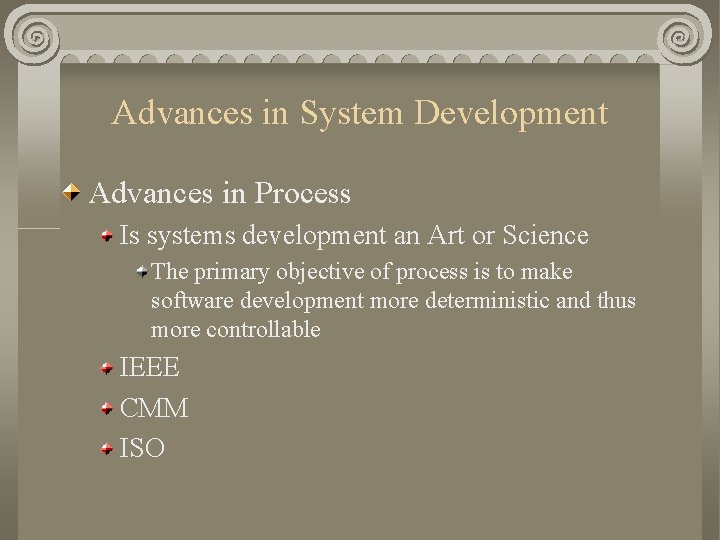 Advances in System Development

Advances in Process

Is systems development an Art or Science

The primary objective of process is to make software development more deterministic and thus more controllable

IEEE

CMM

ISO